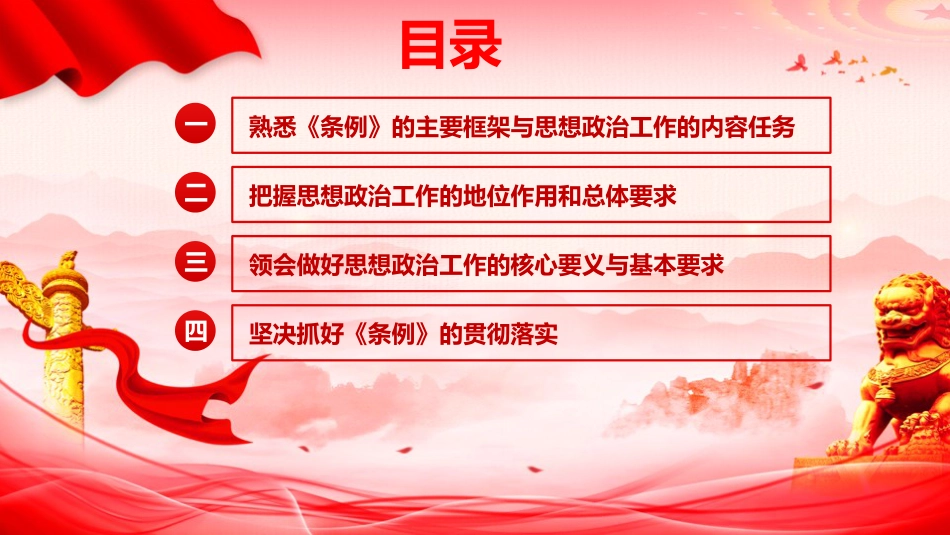 目录

一 熟悉《条例》的主要框架与思想政治工作的内容任务

二 把握思想政治工作的地位作用和总体要求

三 领会做好思想政治工作的核心要义与基本要求

四 坚决抓好《条例》的贯彻落实